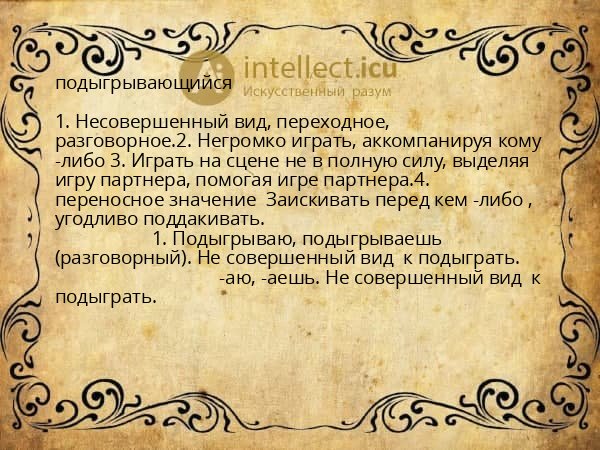 intellect.icu
Искусственный разум

подыгрывающийся

1. Несовершенный вид, переходное, разговорное.2. Негромко играть, аккомпанируя кому -либо 3. Играть на сцене не в полную силу, выделяя игру партнера, помогая игре партнера.4. переносное значение Заискивать перед кем -либо , угодливо поддакивать.
1. Подыгрываю, подыгрываешь (разговорный). Не совершенный вид к подыграть.
-аю, -аешь. Не совершенный вид к подыграть.